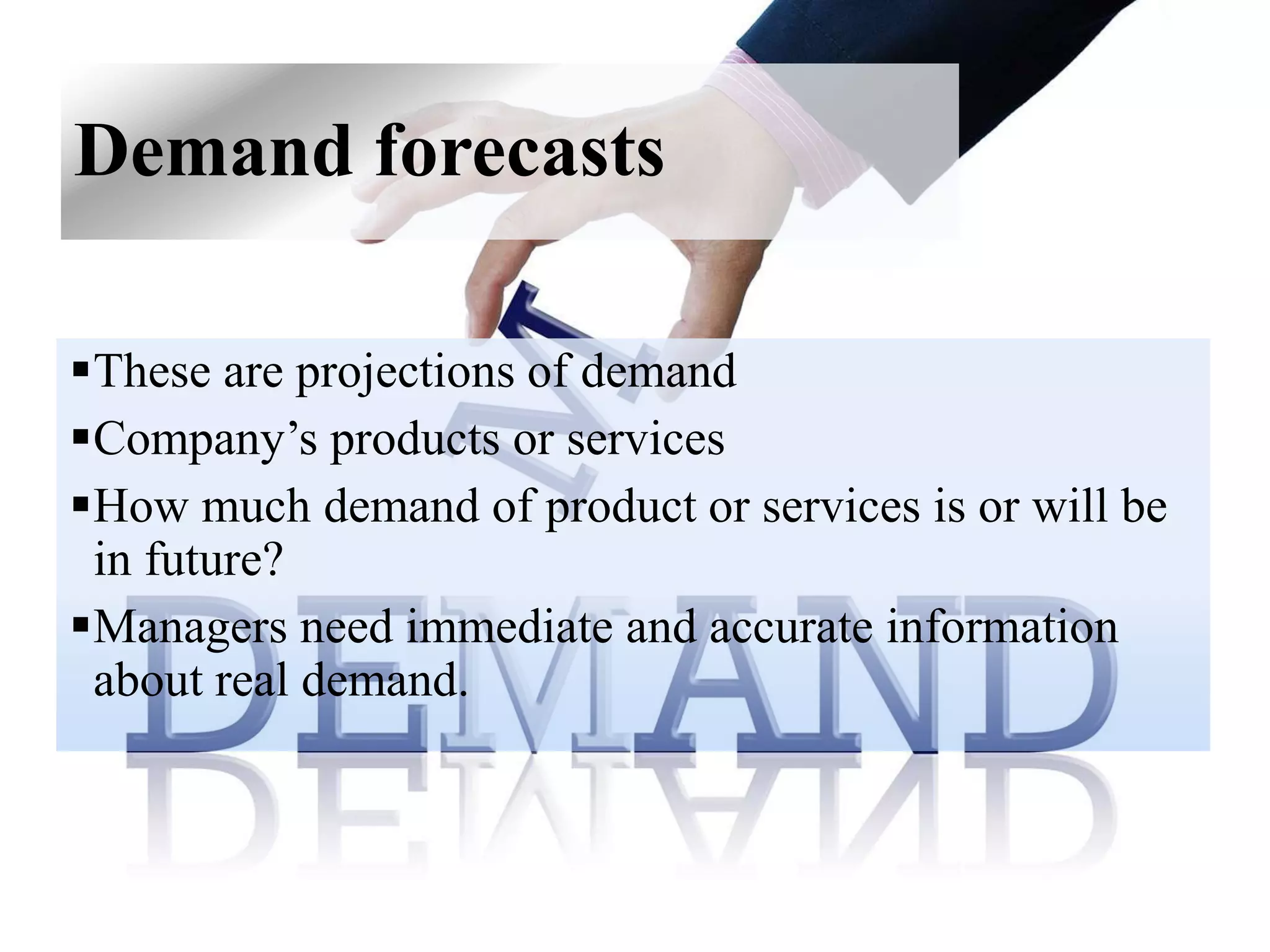 Demand forecasts

▪These are projections of demand
▪Company’s products or services
▪How much demand of product or services is or will be in future?
▪Managers need immediate and accurate information about real demand.

DEMAND